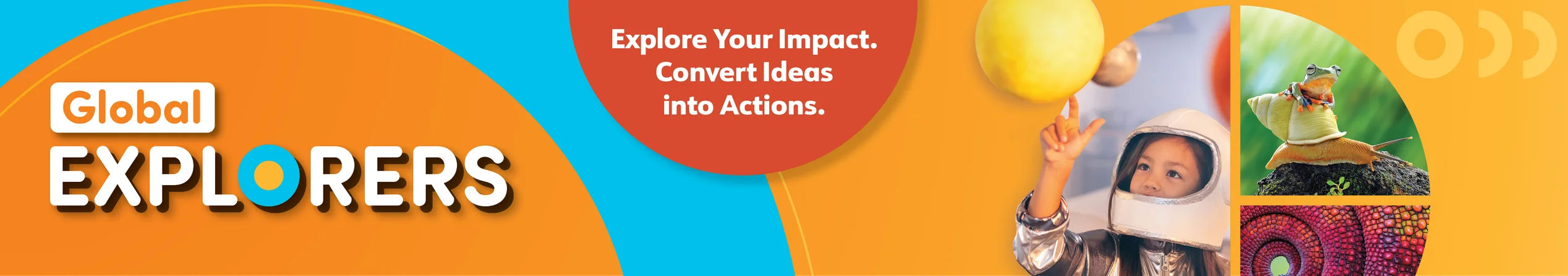 Global EXPLORERS

Explore Your Impact. Convert Ideas into Actions.